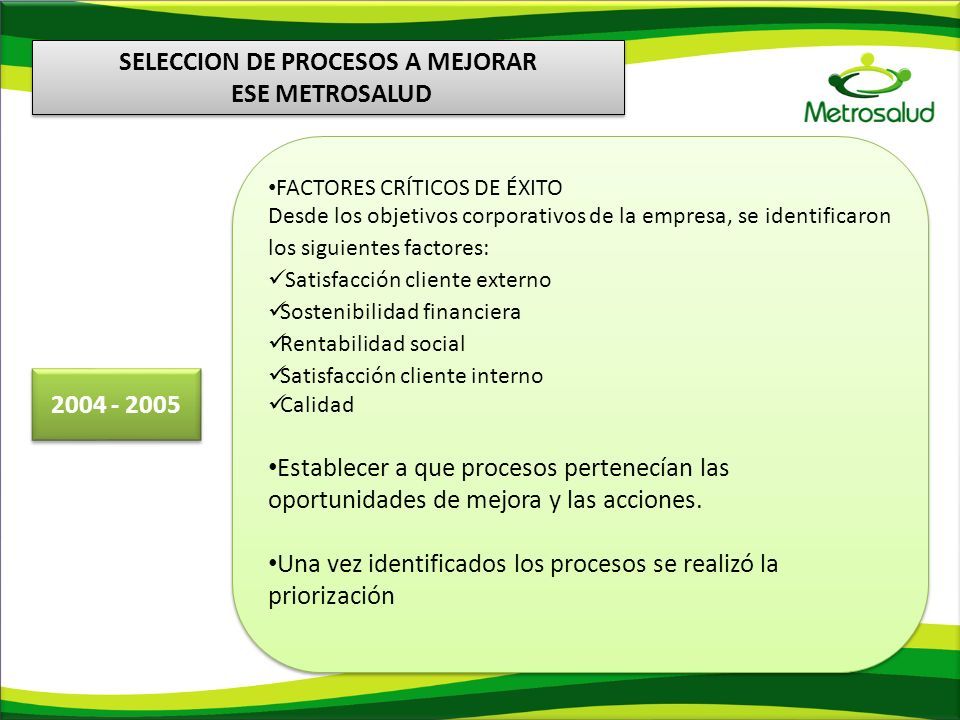 SELECCION DE PROCESOS A MEJORAR
ESE METROSALUD

Metrosalud

2004 - 2005

•FACTORES CRÍTICOS DE ÉXITO
Desde los objetivos corporativos de la empresa, se identificaron los siguientes factores:
✓Satisfacción cliente externo
✓Sostenibilidad financiera
✓Rentabilidad social
✓Satisfacción cliente interno
✓Calidad

•Establecer a que procesos pertenecían las oportunidades de mejora y las acciones.

•Una vez identificados los procesos se realizó la priorización